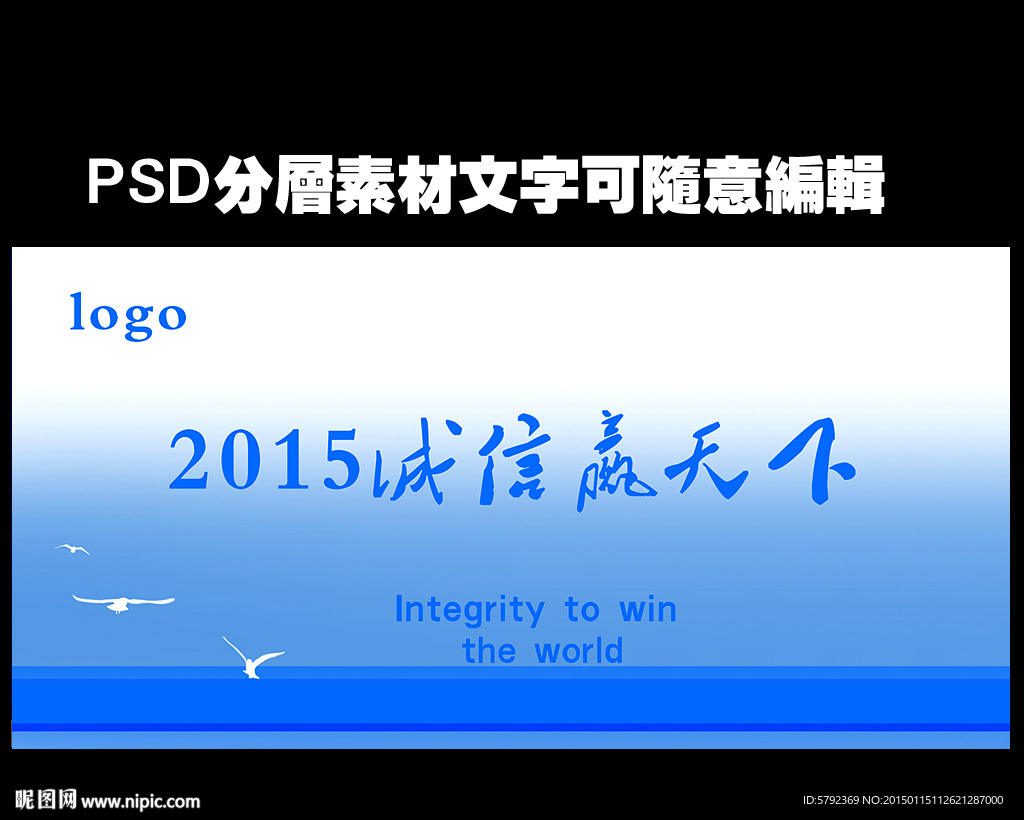 PSD分層素材文字可隨意編輯

logo

2015诚信赢天下

Integrity to win
the world

昵图网 www.nipic.com

ID:5792369 NO:20150115112621287000